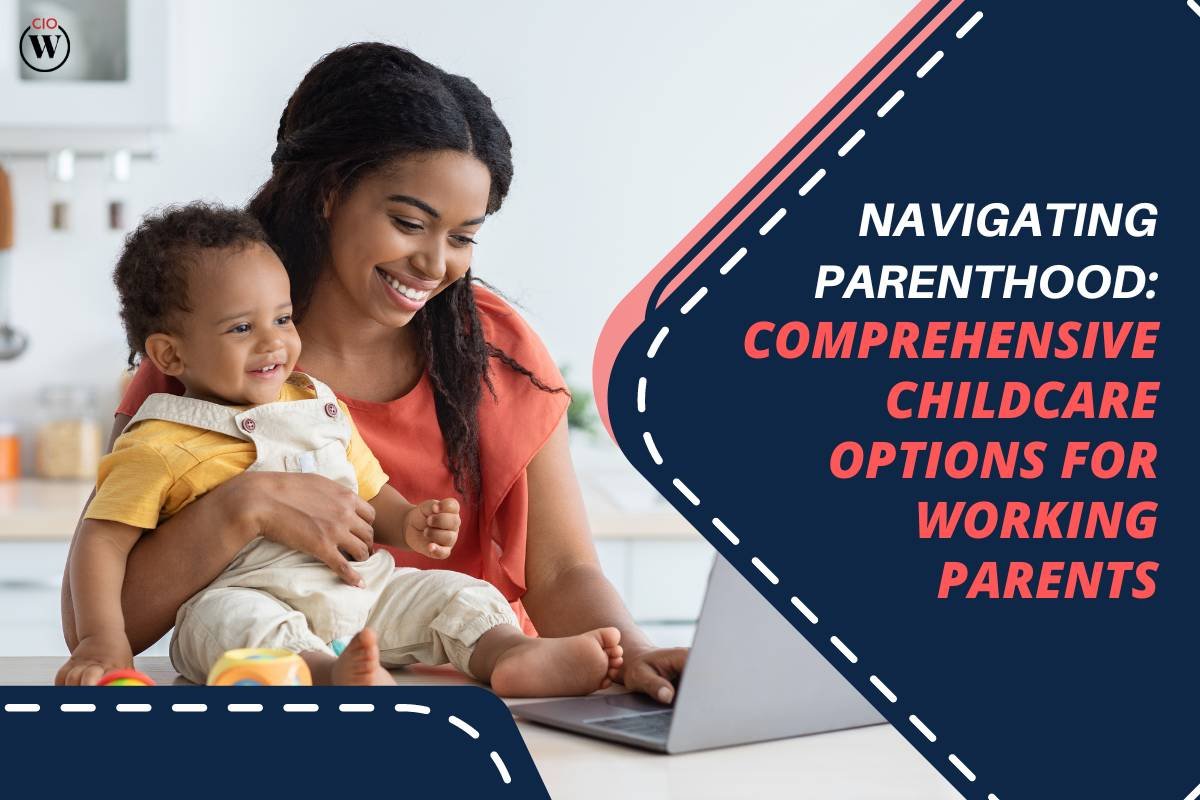 CIO W

NAVIGATING PARENTHOOD: COMPREHENSIVE CHILDCARE OPTIONS FOR WORKING PARENTS